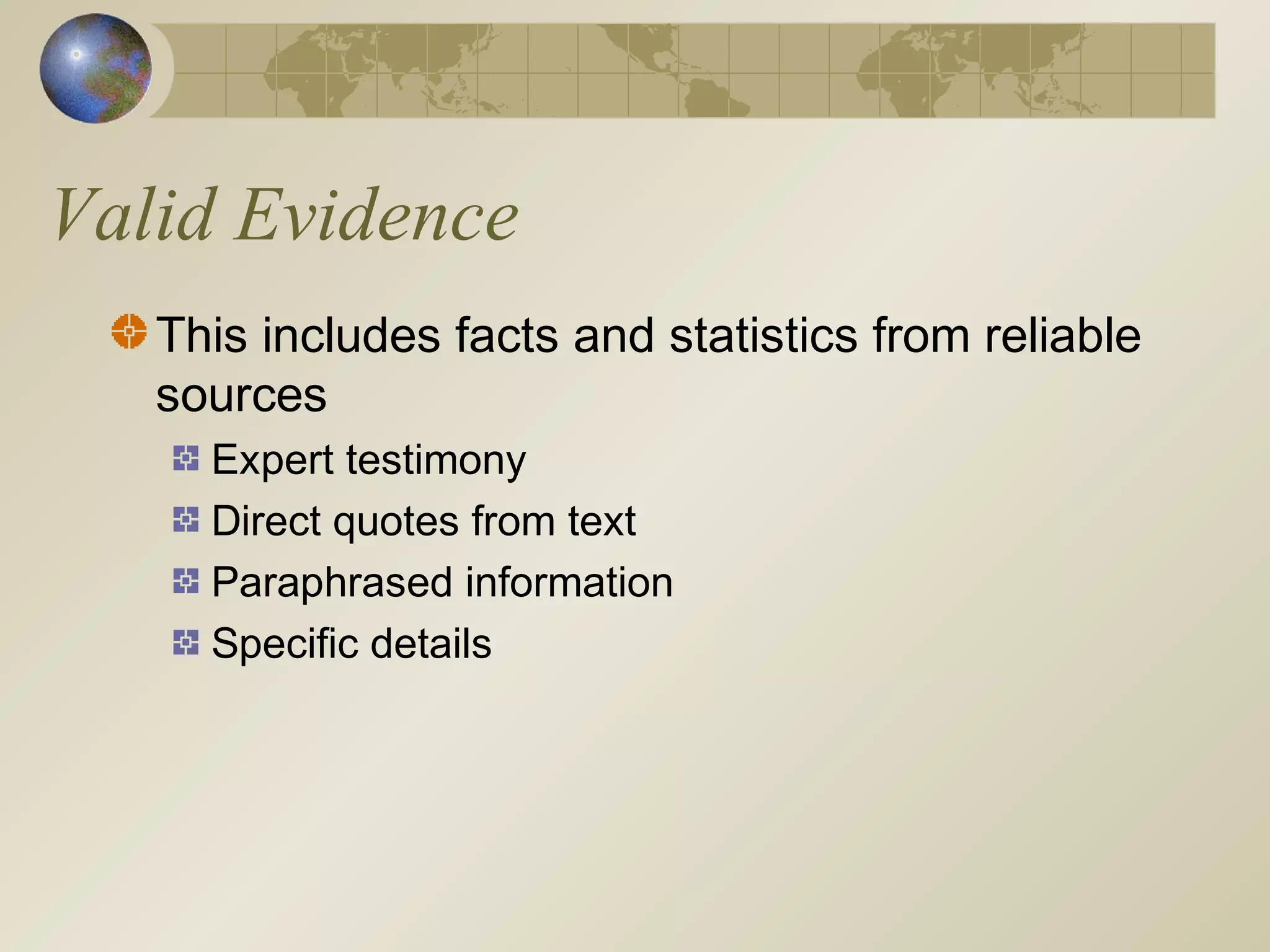 Valid Evidence

This includes facts and statistics from reliable sources

Expert testimony

Direct quotes from text

Paraphrased information

Specific details